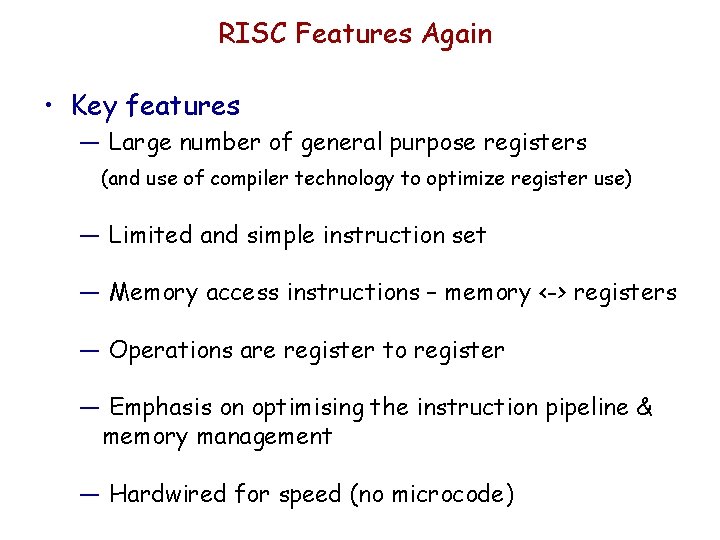 RISC Features Again

• Key features

— Large number of general purpose registers
(and use of compiler technology to optimize register use)

— Limited and simple instruction set

— Memory access instructions – memory <-> registers

— Operations are register to register

— Emphasis on optimising the instruction pipeline & memory management

— Hardwired for speed (no microcode)